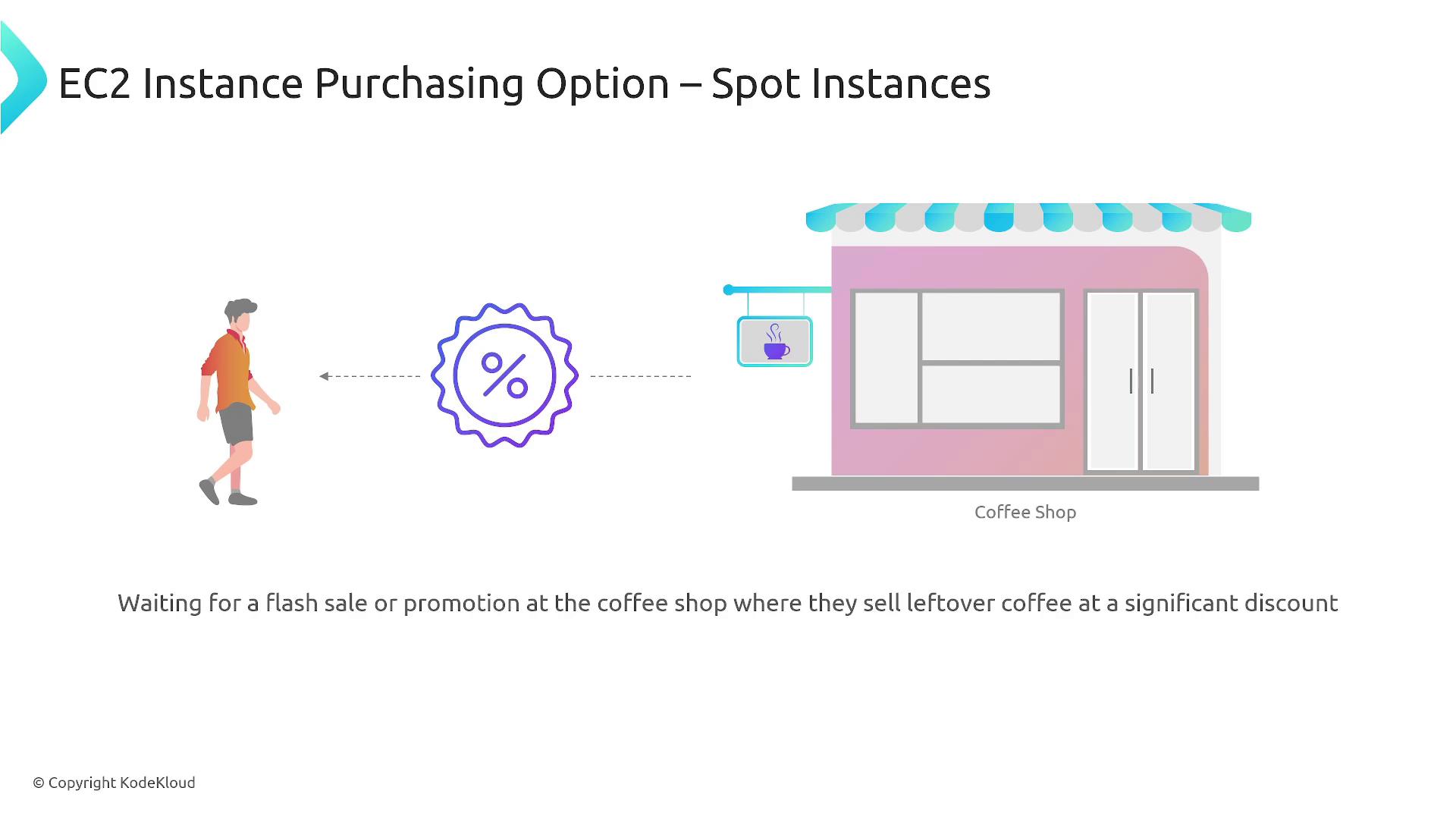 EC2 Instance Purchasing Option – Spot Instances

%

Coffee Shop

Waiting for a flash sale or promotion at the coffee shop where they sell leftover coffee at a significant discount

© Copyright KodeKloud